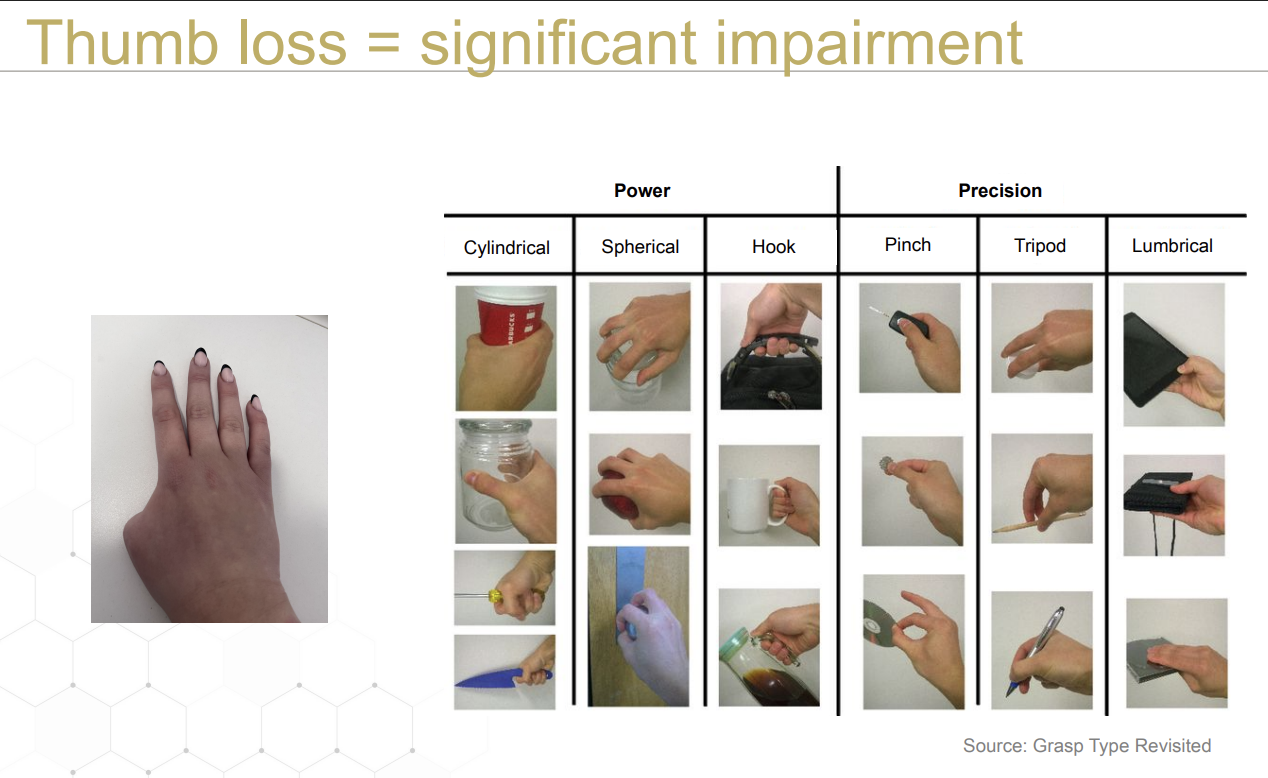 Thumb loss = significant impairment

| Power | | | Precision | | |
|---|---|---|---|---|---|
| Cylindrical | Spherical | Hook | Pinch | Tripod | Lumbrical |

STARBUCKS

Source: Grasp Type Revisited